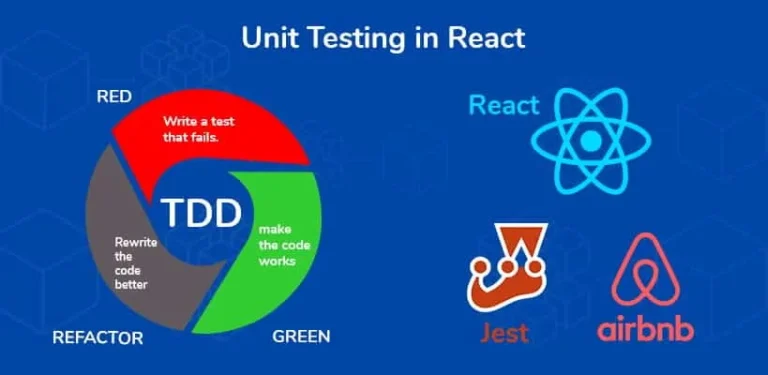 Unit Testing in React

RED

Write a test that fails.

TDD

make the code works

Rewrite the code better

REFACTOR

GREEN

React

Jest

airbnb